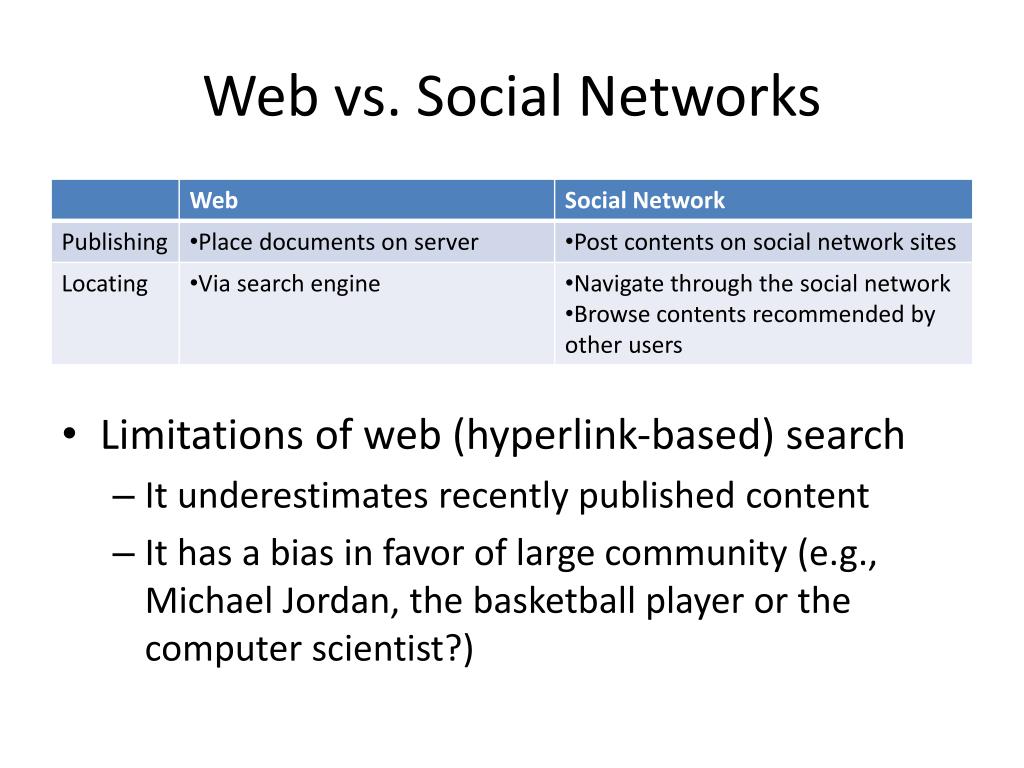 Web vs. Social Networks

| | Web | Social Network |
|---|---|---|
| Publishing | •Place documents on server | •Post contents on social network sites |
| Locating | •Via search engine | •Navigate through the social network •Browse contents recommended by other users |

• Limitations of web (hyperlink-based) search
– It underestimates recently published content
– It has a bias in favor of large community (e.g., Michael Jordan, the basketball player or the computer scientist?)